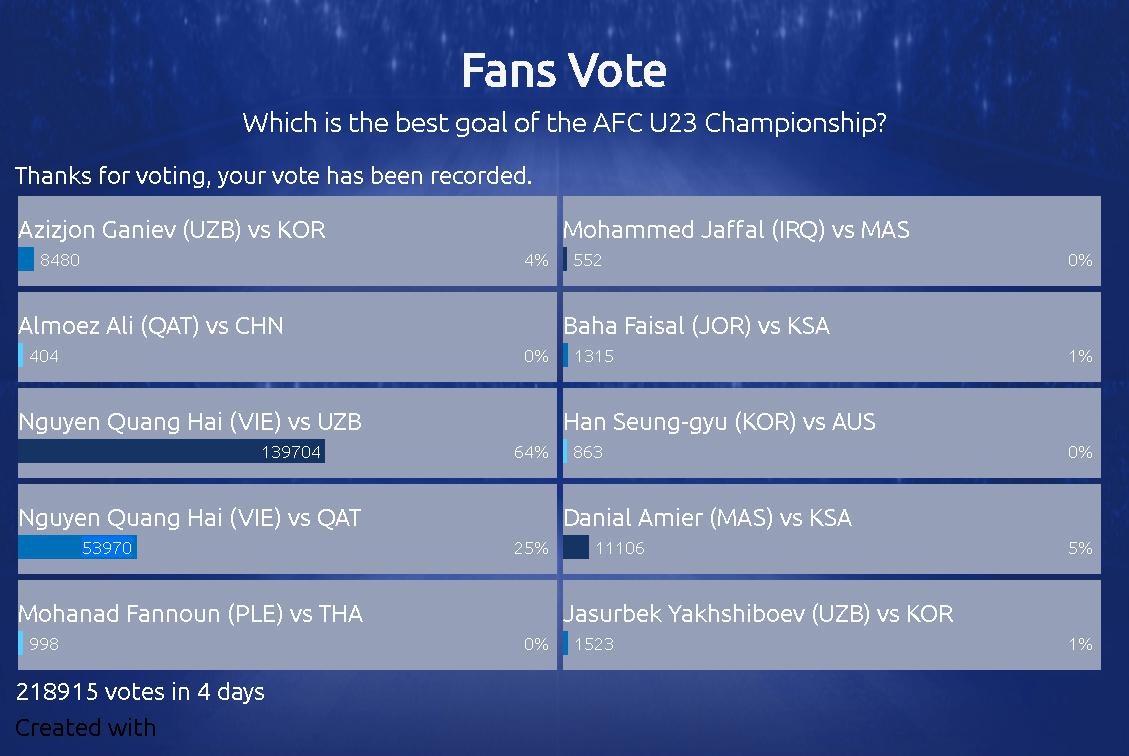 Fans Vote

Which is the best goal of the AFC U23 Championship?

Thanks for voting, your vote has been recorded.

Azizjon Ganiev (UZB) vs KOR
8480 4%

Almoez Ali (QAT) vs CHN
404 0%

Nguyen Quang Hai (VIE) vs UZB
139704 64%

Nguyen Quang Hai (VIE) vs QAT
53970 25%

Mohanad Fannoun (PLE) vs THA
998 0%

Mohammed Jaffal (IRQ) vs MAS
552 0%

Baha Faisal (JOR) vs KSA
1315 1%

Han Seung-gyu (KOR) vs AUS
863 0%

Danial Amier (MAS) vs KSA
11106 5%

Jasurbek Yakhshiboev (UZB) vs KOR
1523 1%

218915 votes in 4 days

Created with